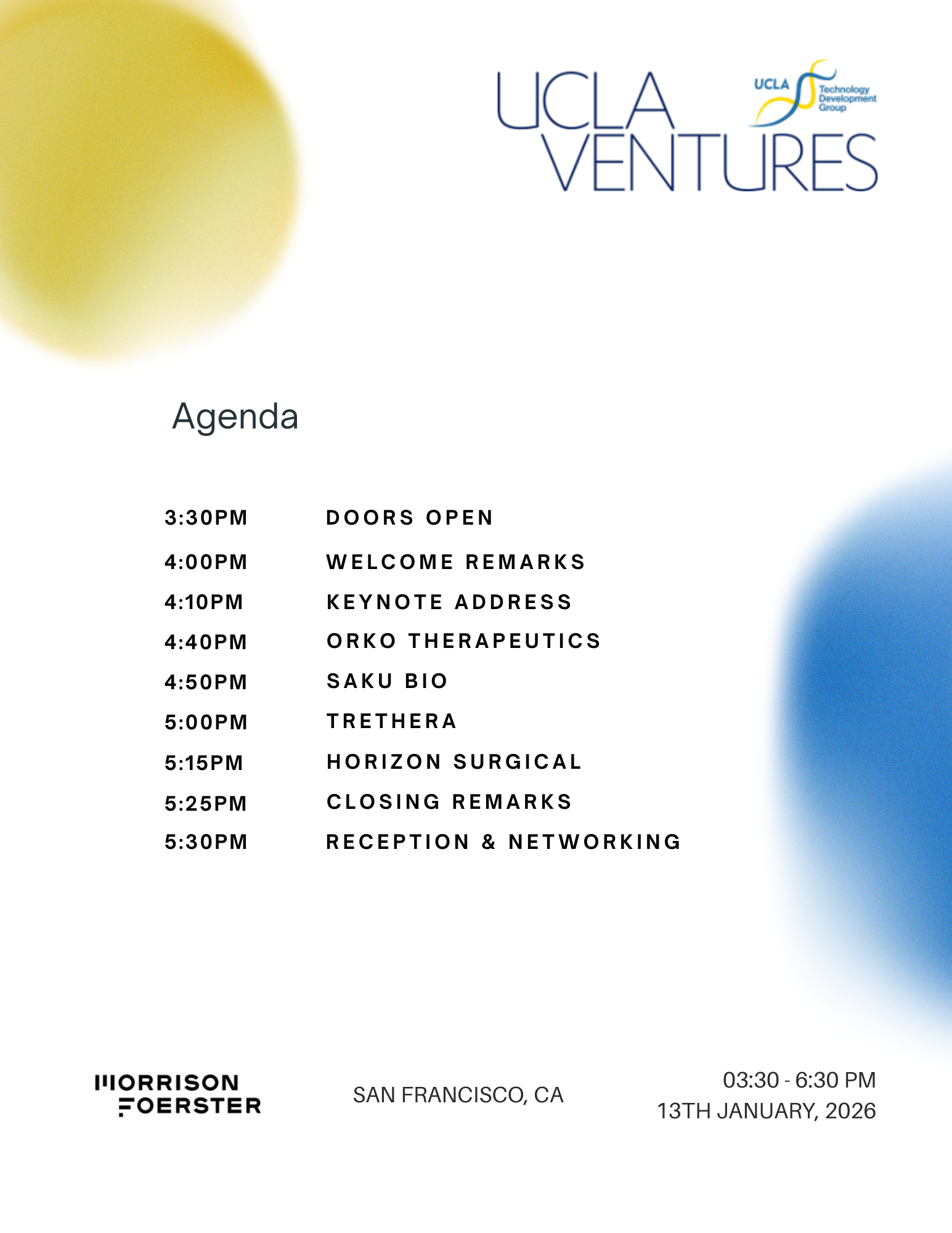 UCLA VENTURES

UCLA Technology Development Group

Agenda

3:30PM DOORS OPEN
4:00PM WELCOME REMARKS
4:10PM KEYNOTE ADDRESS
4:40PM ORKO THERAPEUTICS
4:50PM SAKU BIO
5:00PM TRETHERA
5:15PM HORIZON SURGICAL
5:25PM CLOSING REMARKS
5:30PM RECEPTION & NETWORKING

MORRISON FOERSTER

SAN FRANCISCO, CA

03:30 - 6:30 PM
13TH JANUARY, 2026